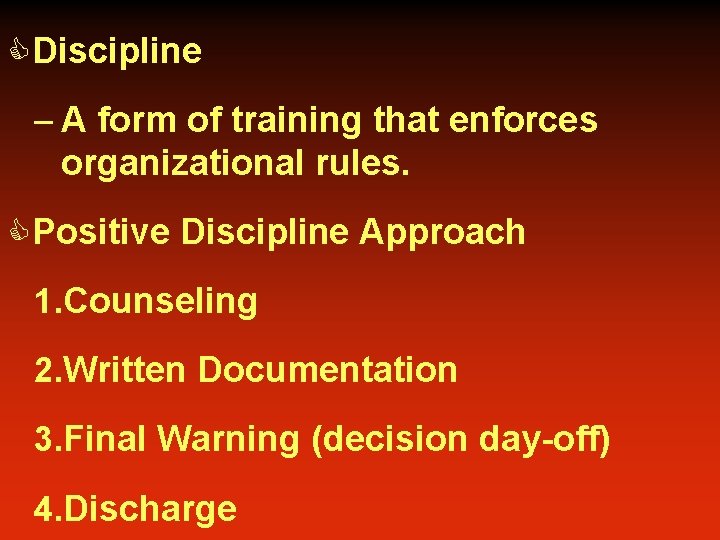 Discipline

– A form of training that enforces organizational rules.

Positive Discipline Approach

1.Counseling

2.Written Documentation

3.Final Warning (decision day-off)

4.Discharge